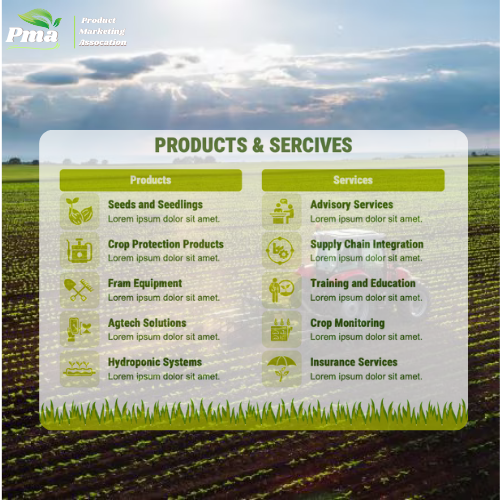 Pma

Product Marketing Assocation

PRODUCTS & SERCIVES

Products

Seeds and Seedlings
Lorem ipsum dolor sit amet.

Crop Protection Products
Lorem ipsum dolor sit amet.

Fram Equipment
Lorem ipsum dolor sit amet.

Agtech Solutions
Lorem ipsum dolor sit amet.

Hydroponic Systems
Lorem ipsum dolor sit amet.

Services

Advisory Services
Lorem ipsum dolor sit amet.

Supply Chain Integration
Lorem ipsum dolor sit amet.

Training and Education
Lorem ipsum dolor sit amet.

Crop Monitoring
Lorem ipsum dolor sit amet.

Insurance Services
Lorem ipsum dolor sit amet.